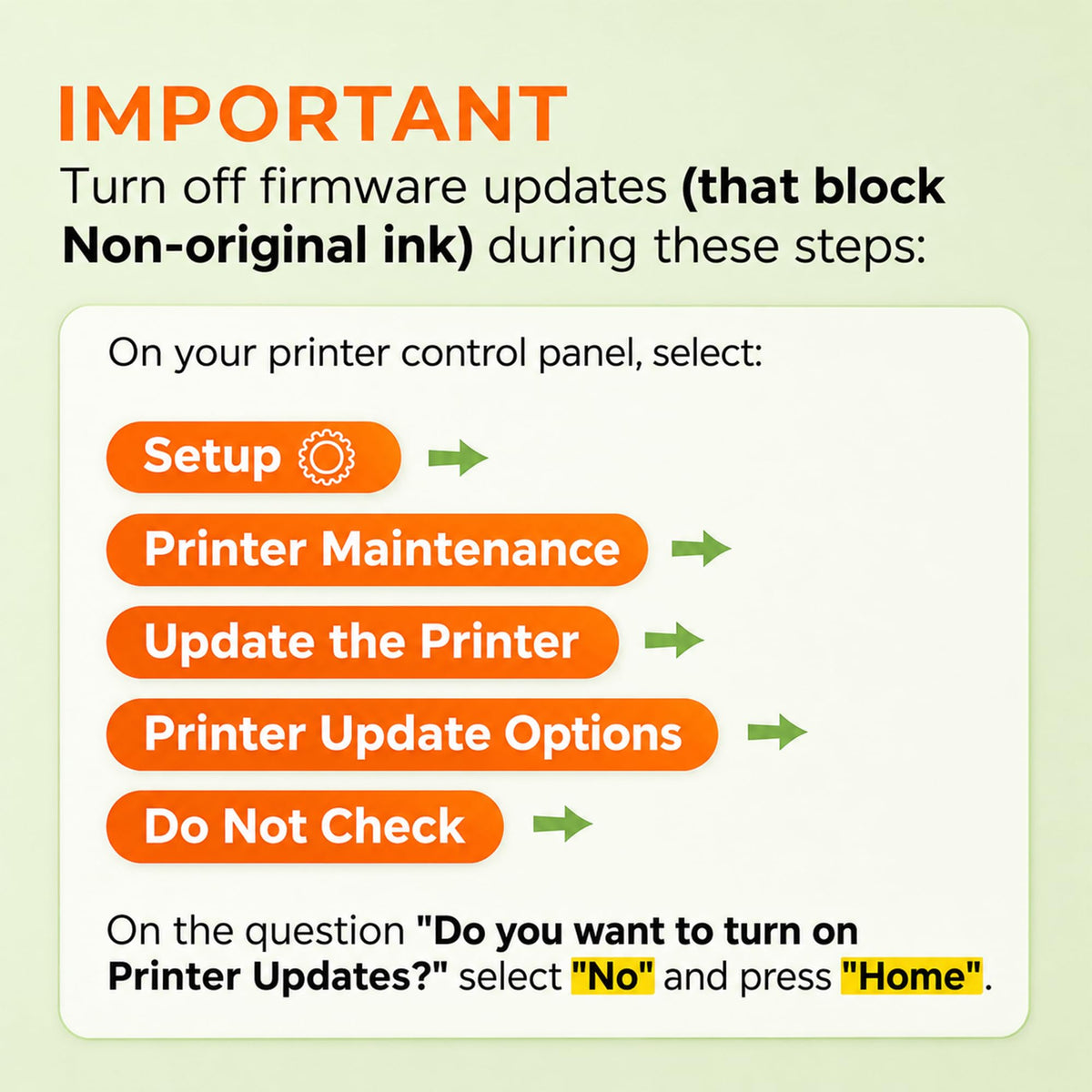 IMPORTANT

Turn off firmware updates (that block Non-original ink) during these steps:

On your printer control panel, select:

Setup

Printer Maintenance

Update the Printer

Printer Update Options

Do Not Check

On the question "Do you want to turn on Printer Updates?" select "No" and press "Home".